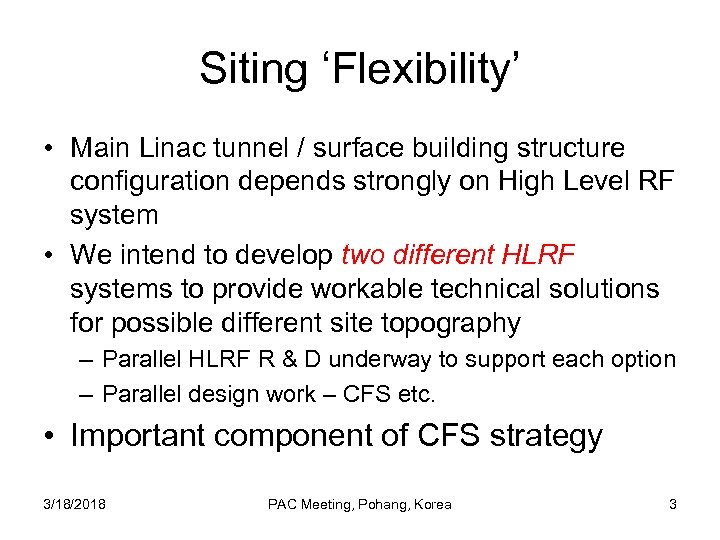 Siting ‘Flexibility’

• Main Linac tunnel / surface building structure configuration depends strongly on High Level RF system

• We intend to develop two different HLRF systems to provide workable technical solutions for possible different site topography

– Parallel HLRF R & D underway to support each option

– Parallel design work – CFS etc.

• Important component of CFS strategy

3/18/2018

PAC Meeting, Pohang, Korea

3